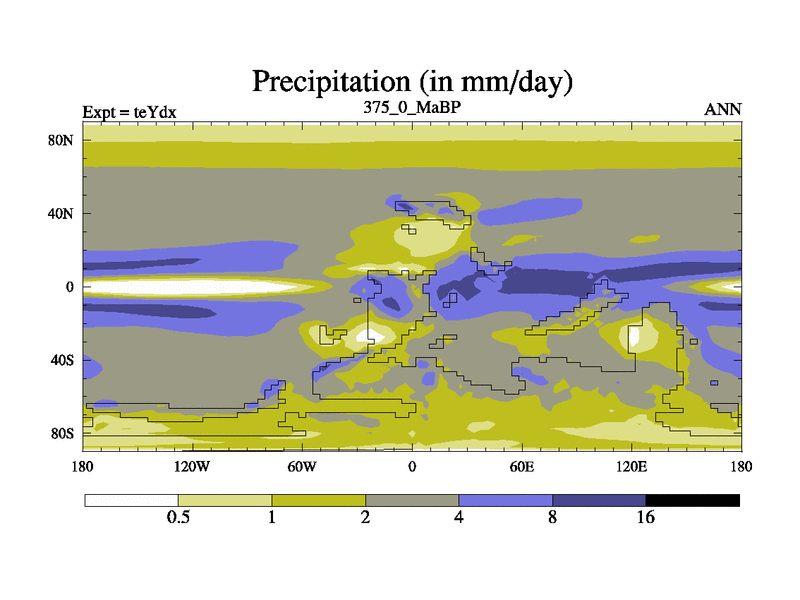 Precipitation (in mm/day)

Expt = teYdx

375_0_MaBP

ANN

80N
40N
0
40S
80S

180
120W
60W
0
60E
120E
180

0.5
1
2
4
8
16